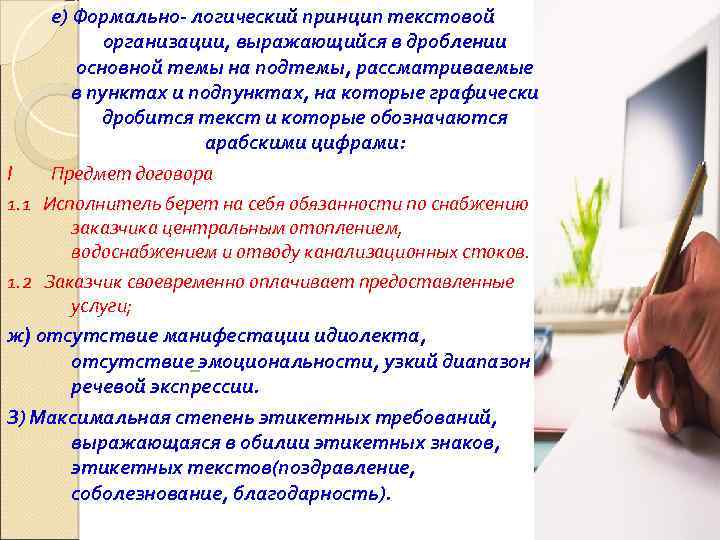 е) Формально- логический принцип текстовой организации, выражающийся в дроблении основной темы на подтемы, рассматриваемые в пунктах и подпунктах, на которые графически дробится текст и которые обозначаются арабскими цифрами:

I Предмет договора

1.1 Исполнитель берет на себя обязанности по снабжению заказчика центральным отоплением, водоснабжением и отводу канализационных стоков.

1.2 Заказчик своевременно оплачивает предоставленные услуги;

ж) отсутствие манифестации идиолекта, отсутствие эмоциональности, узкий диапазон речевой экспрессии.

З) Максимальная степень этикетных требований, выражающаяся в обилии этикетных знаков, этикетных текстов(поздравление, соболезнование, благодарность).